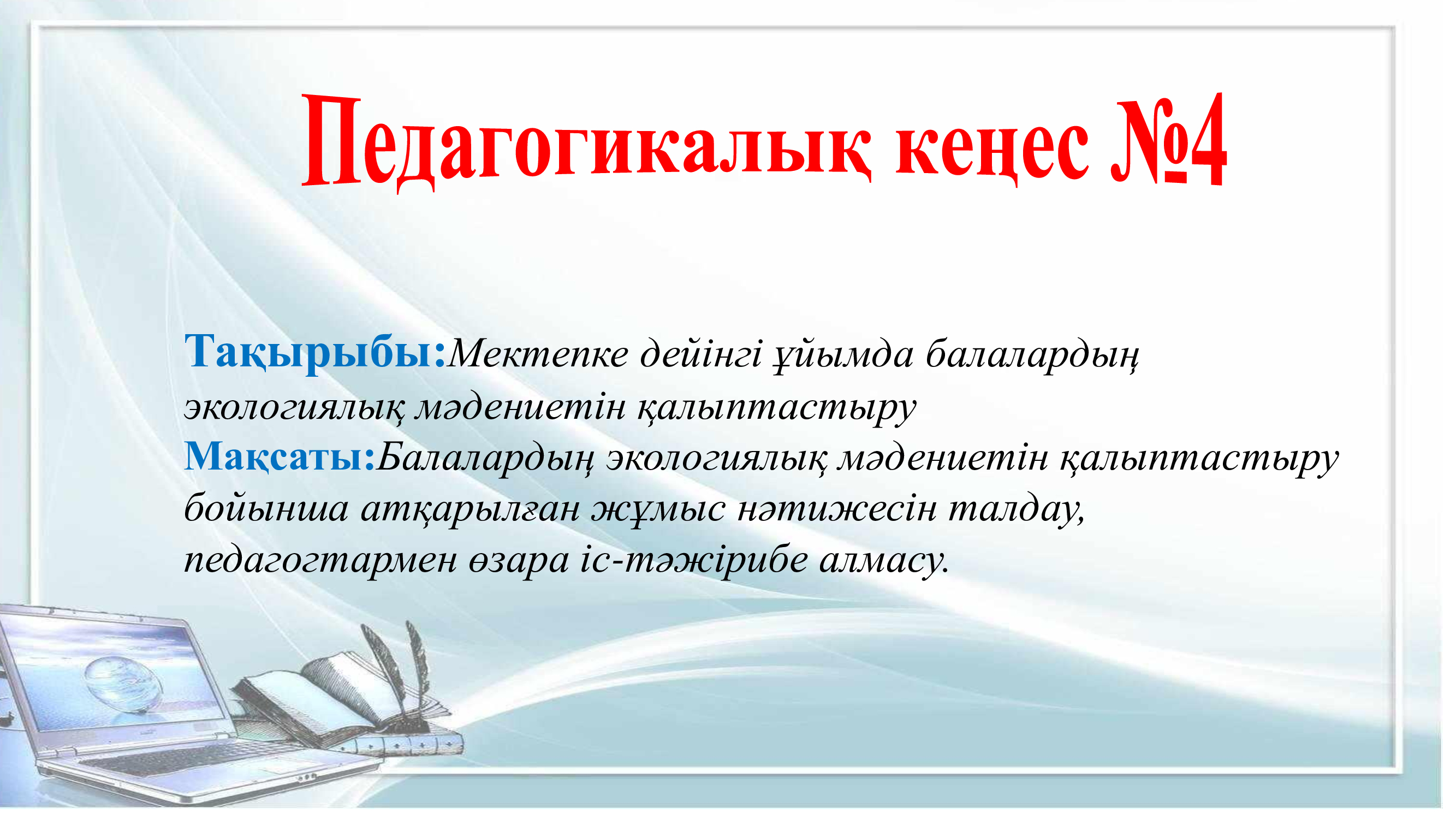 Педагогикалық кеңес №4

Тақырыбы:Мектепке дейінгі ұйымда балалардың экологиялық мәдениетін қалыптастыру
Мақсаты:Балалардың экологиялық мәдениетін қалыптастыру бойынша атқарылған жұмыс нәтижесін талдау, педагогтармен өзара іс-тәжірибе алмасу.